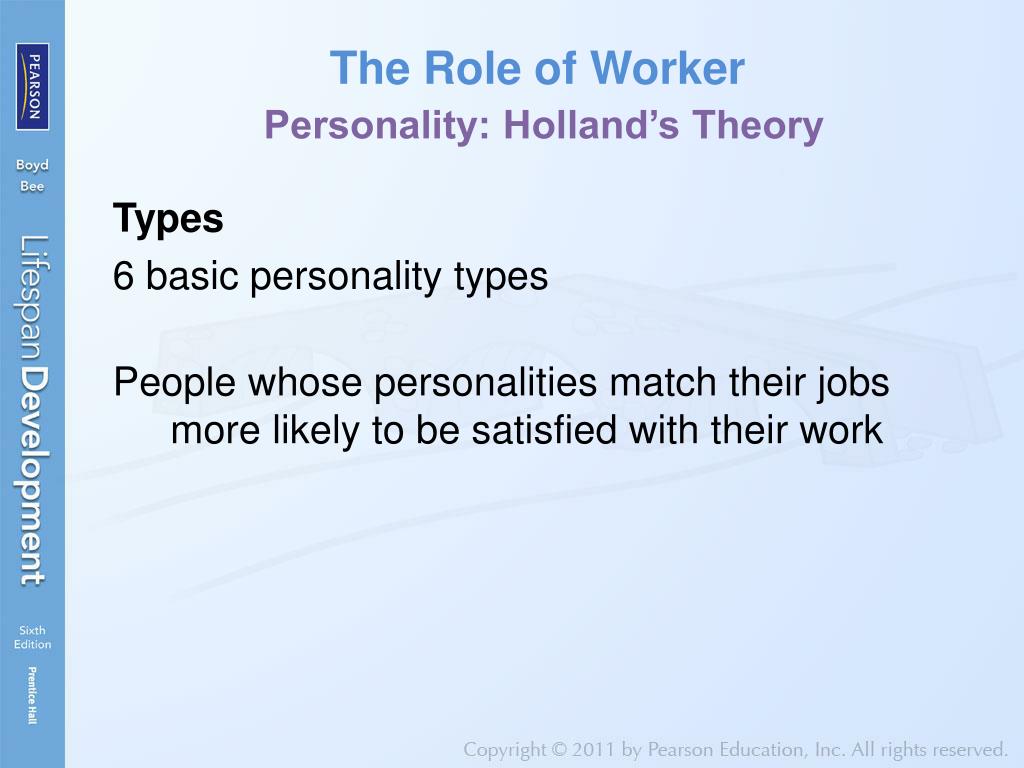 PEARSON

Boyd
Bee

Lifespan Development

Sixth
Edition

Prentice Hall

The Role of Worker
Personality: Holland's Theory

Types
6 basic personality types

People whose personalities match their jobs more likely to be satisfied with their work

Copyright © 2011 by Pearson Education, Inc. All rights reserved.